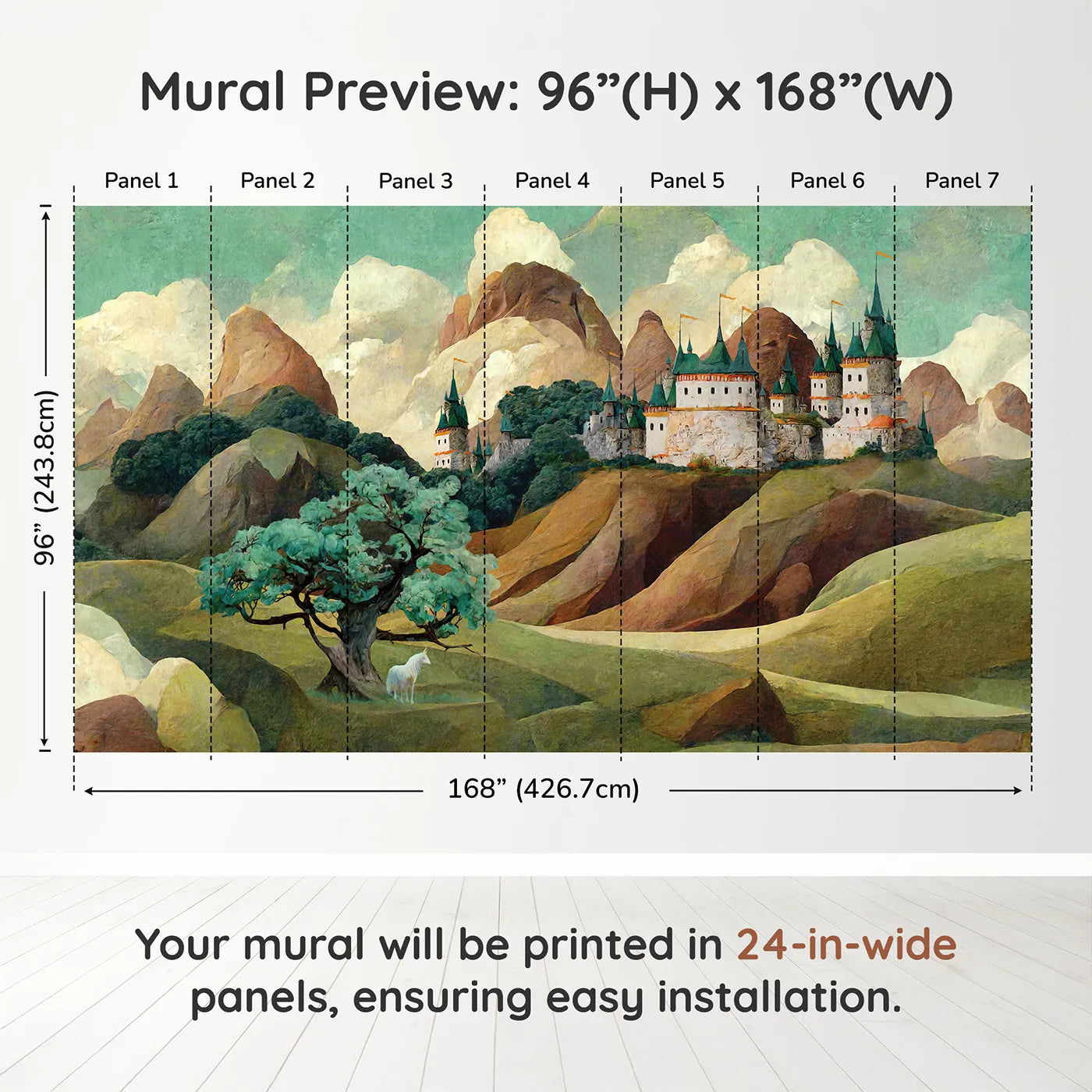 Mural Preview: 96”(H) x 168”(W)

Panel 1
Panel 2
Panel 3
Panel 4
Panel 5
Panel 6
Panel 7

96” (243.8cm)

168” (426.7cm)

Your mural will be printed in 24-in-wide panels, ensuring easy installation.